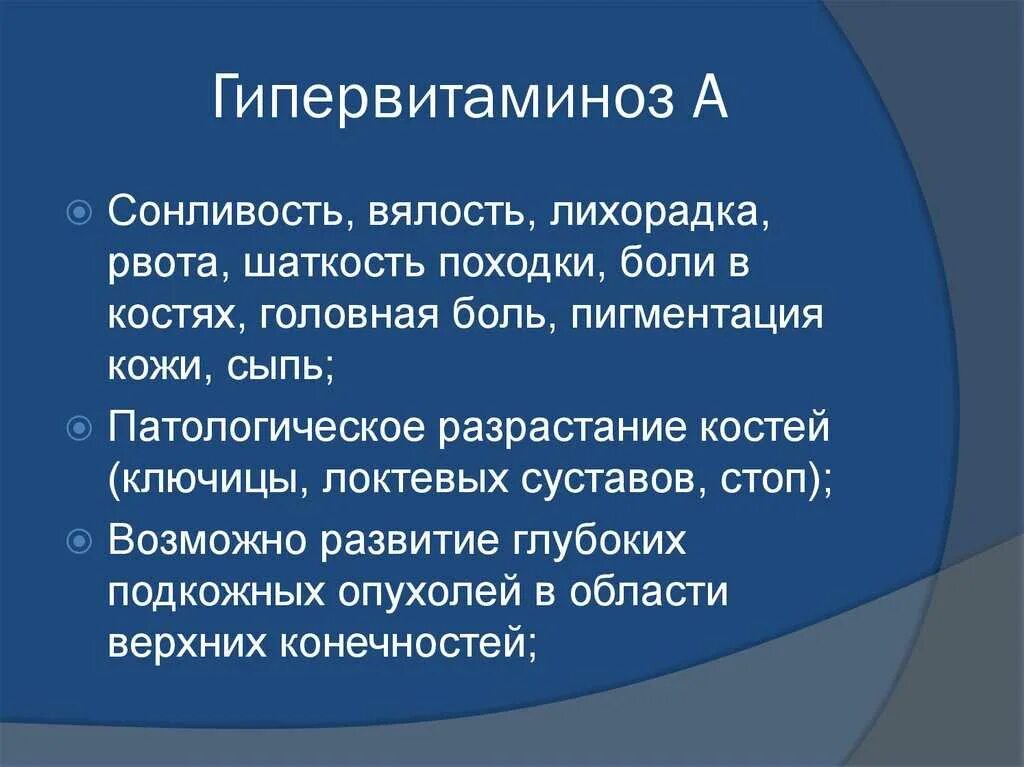 Гипервитаминоз А

Сонливость, вялость, лихорадка, рвота, шаткость походки, боли в костях, головная боль, пигментация кожи, сыпь;

Патологическое разрастание костей (ключицы, локтевых суставов, стоп);

Возможно развитие глубоких подкожных опухолей в области верхних конечностей;